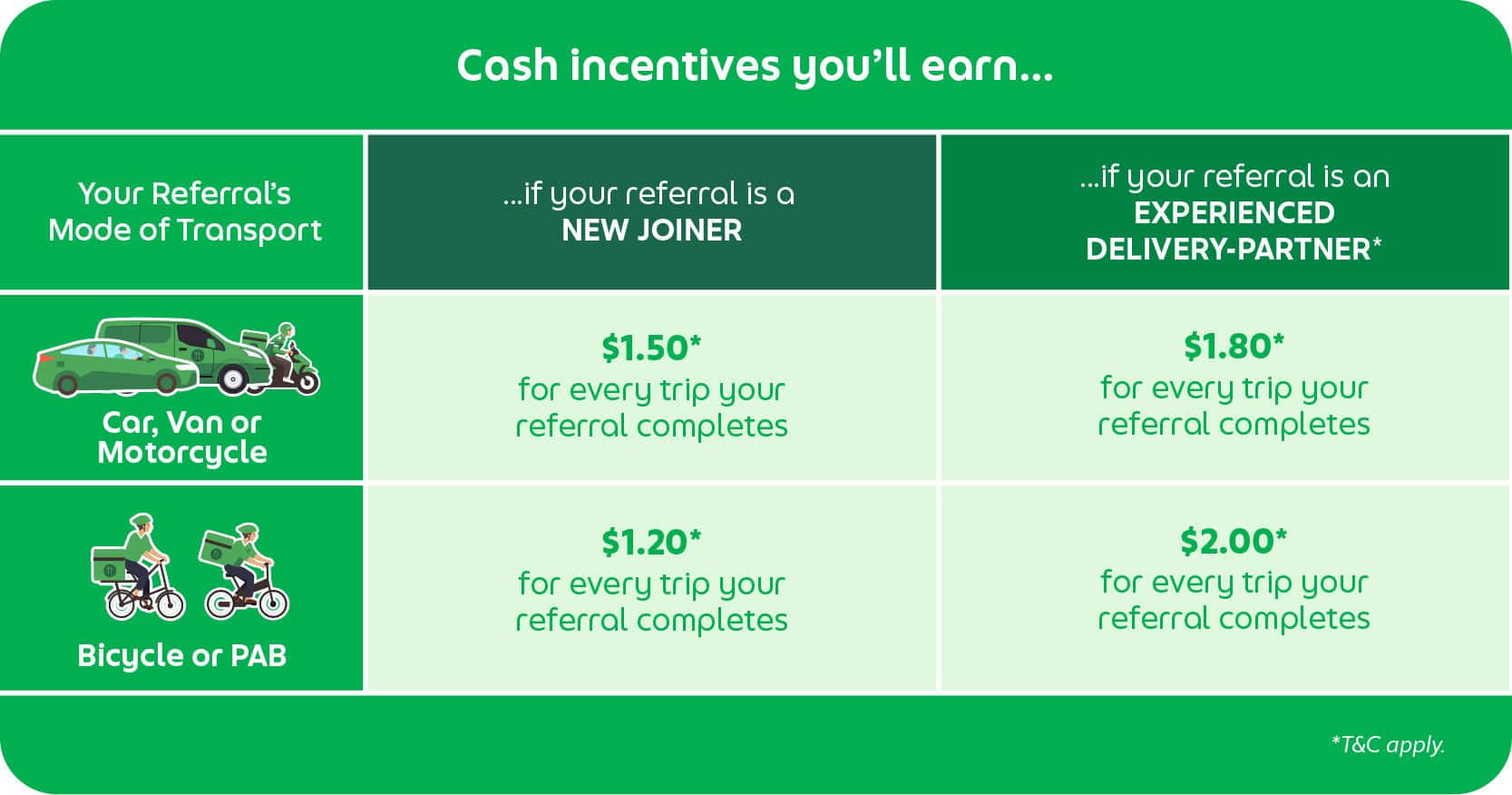 Cash incentives you'll earn...

| Your Referral's Mode of Transport | ...if your referral is a NEW JOINER | ...if your referral is an EXPERIENCED DELIVERY-PARTNER* |
|---|---|---|
| Car, Van or Motorcycle | \$1.50* for every trip your referral completes | \$1.80* for every trip your referral completes |
| Bicycle or PAB | \$1.20* for every trip your referral completes | \$2.00* for every trip your referral completes |

*T&C apply.